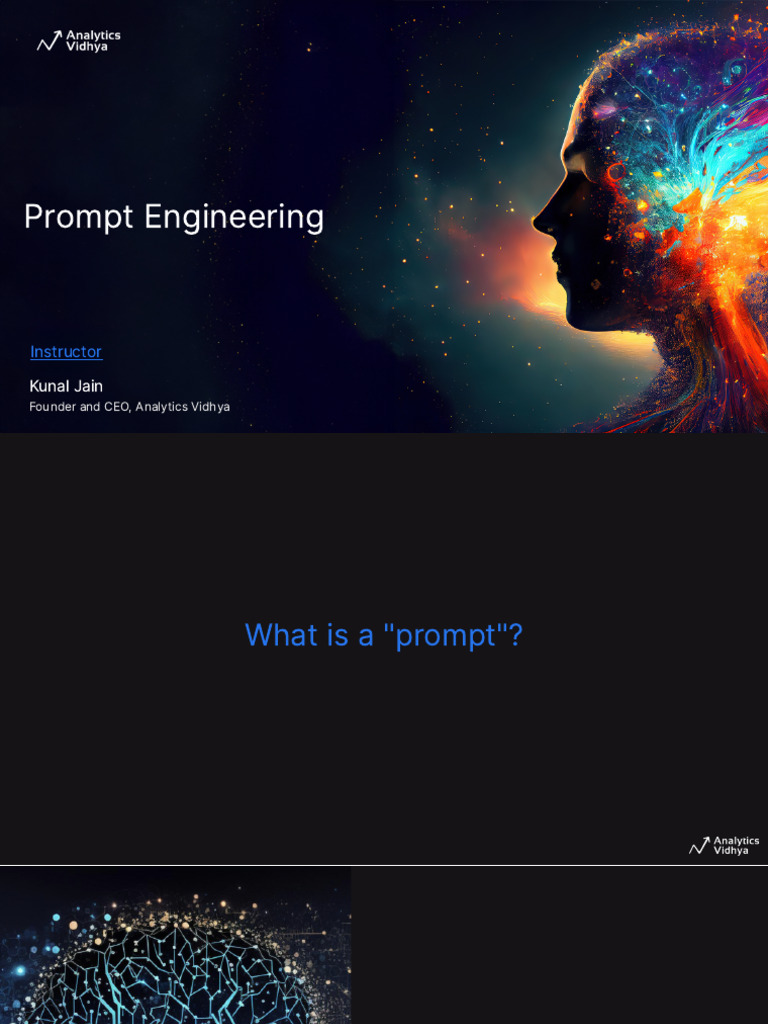 Analytics Vidhya

Prompt Engineering

Instructor

Kunal Jain
Founder and CEO, Analytics Vidhya

What is a "prompt"?

Analytics Vidhya